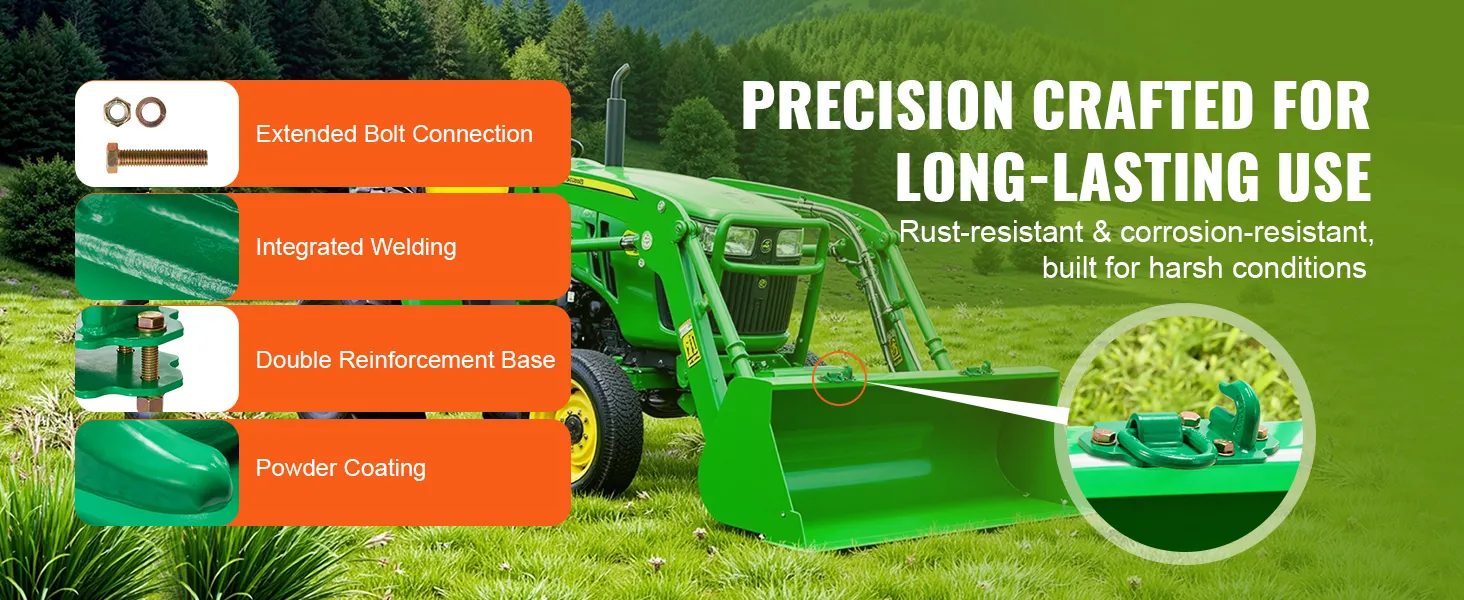 Extended Bolt Connection

Integrated Welding

Double Reinforcement Base

Powder Coating

PRECISION CRAFTED FOR LONG-LASTING USE

Rust-resistant & corrosion-resistant, built for harsh conditions